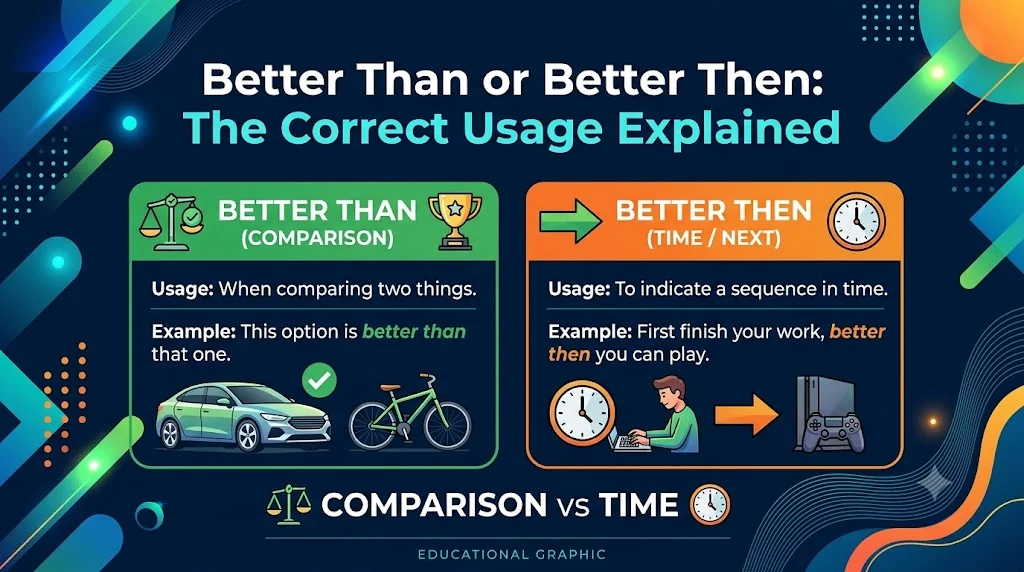 Better Than or Better Then:
The Correct Usage Explained

BETTER THAN
(COMPARISON)

Usage: When comparing two things.

Example: This option is better than that one.

BETTER THEN
(TIME / NEXT)

Usage: To indicate a sequence in time.

Example: First finish your work, better then you can play.

COMPARISON vs TIME

EDUCATIONAL GRAPHIC